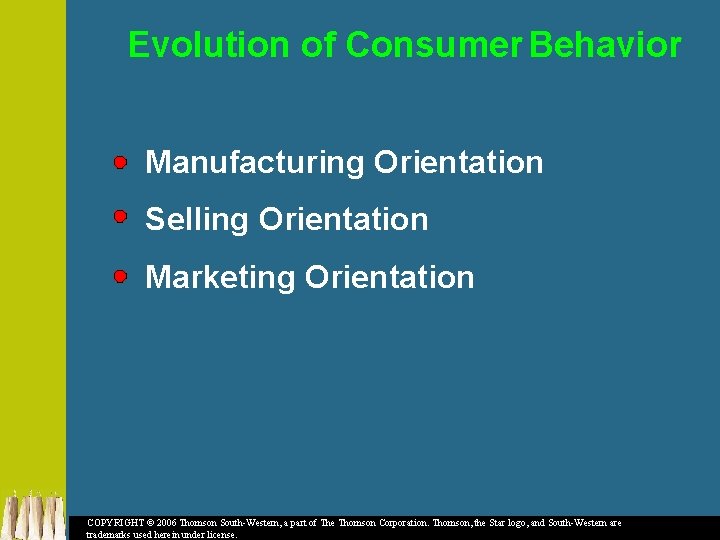 Evolution of Consumer Behavior

Manufacturing Orientation

Selling Orientation

Marketing Orientation

COPYRIGHT © 2006 Thomson South-Western, a part of The Thomson Corporation. Thomson, the Star logo, and South-Western are trademarks used herein under license.